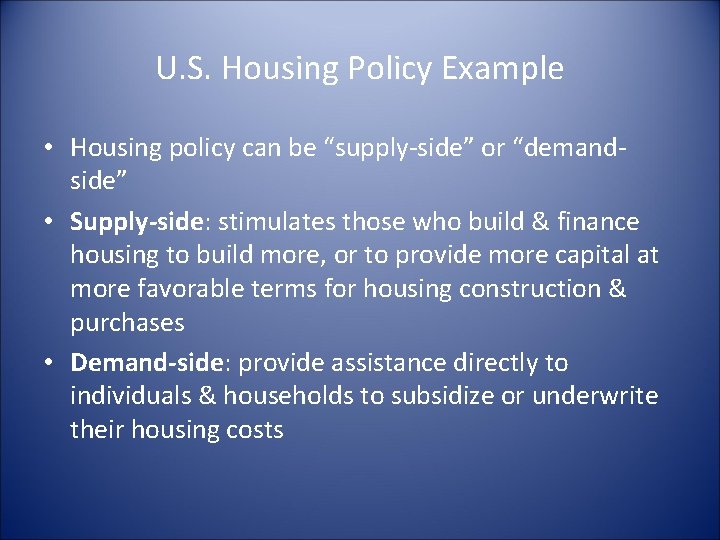 U.S. Housing Policy Example

• Housing policy can be “supply-side” or “demand-side”

• Supply-side: stimulates those who build & finance housing to build more, or to provide more capital at more favorable terms for housing construction & purchases

• Demand-side: provide assistance directly to individuals & households to subsidize or underwrite their housing costs